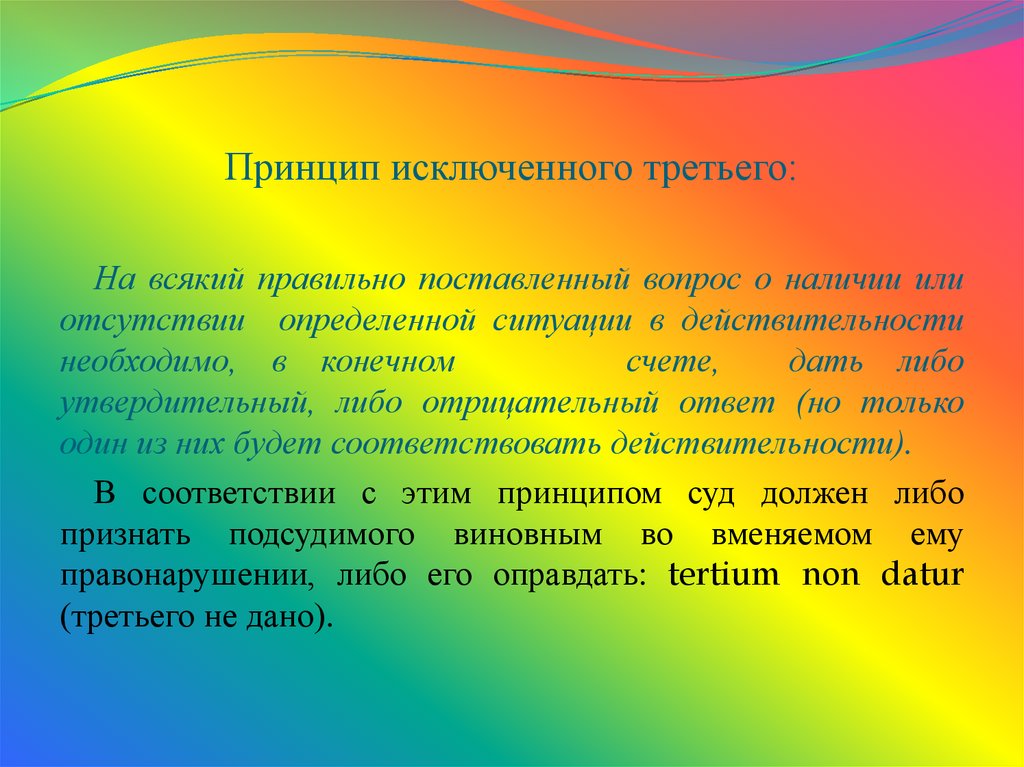 Принцип исключенного третьего:

На всякий правильно поставленный вопрос о наличии или отсутствии определенной ситуации в действительности необходимо, в конечном счете, дать либо утвердительный, либо отрицательный ответ (но только один из них будет соответствовать действительности).

В соответствии с этим принципом суд должен либо признать подсудимого виновным во вменяемом ему правонарушении, либо его оправдать: tertium non datur (третьего не дано).